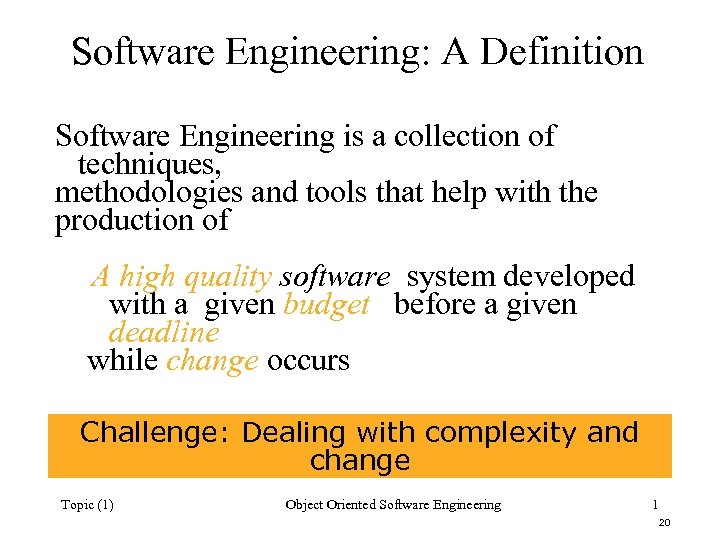 Software Engineering: A Definition

Software Engineering is a collection of techniques,
methodologies and tools that help with the production of

A high quality software system developed with a given budget before a given deadline
while change occurs

Challenge: Dealing with complexity and change

Topic (1) Object Oriented Software Engineering 1

20